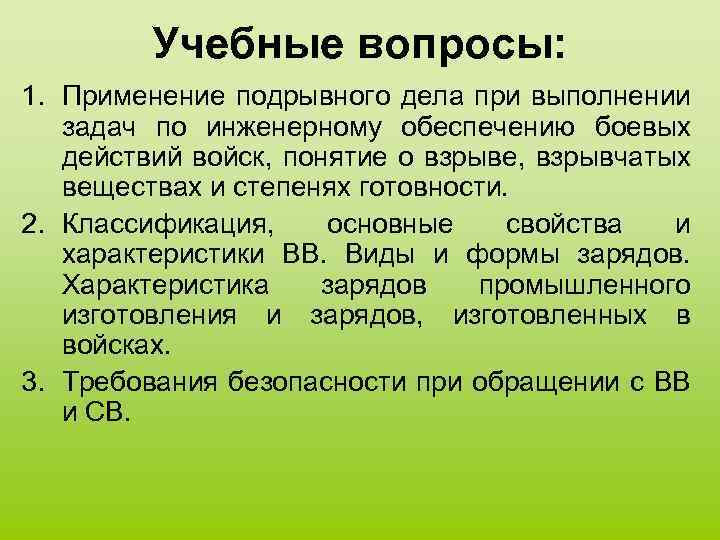 Учебные вопросы:

1. Применение подрывного дела при выполнении задач по инженерному обеспечению боевых действий войск, понятие о взрыве, взрывчатых веществах и степенях готовности.

2. Классификация, основные свойства и характеристики ВВ. Виды и формы зарядов. Характеристика зарядов промышленного изготовления и зарядов, изготовленных в войсках.

3. Требования безопасности при обращении с ВВ и СВ.